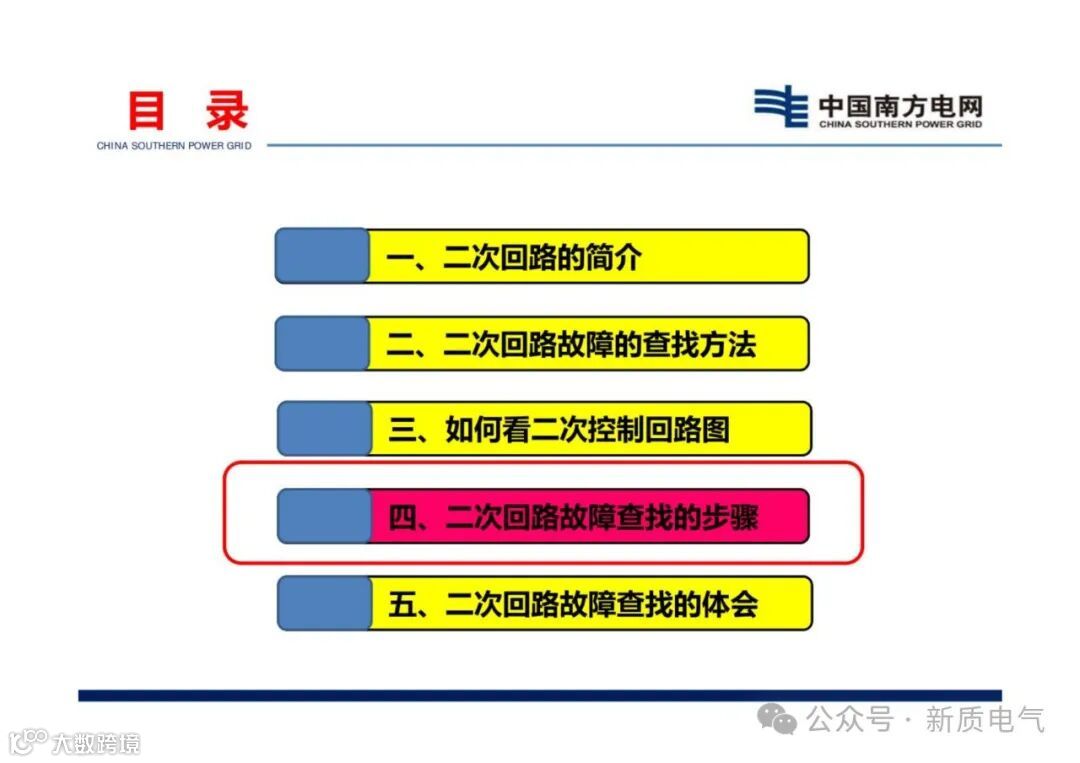 目 录
CHINA SOUTHERN POWER GRID

中国南方电网
CHINA SOUTHERN POWER GRID

一、二次回路的简介

二、二次回路故障的查找方法

三、如何看二次控制回路图

四、二次回路故障查找的步骤

五、二次回路故障查找的体会

公众号 · 新质电气

大数跨境